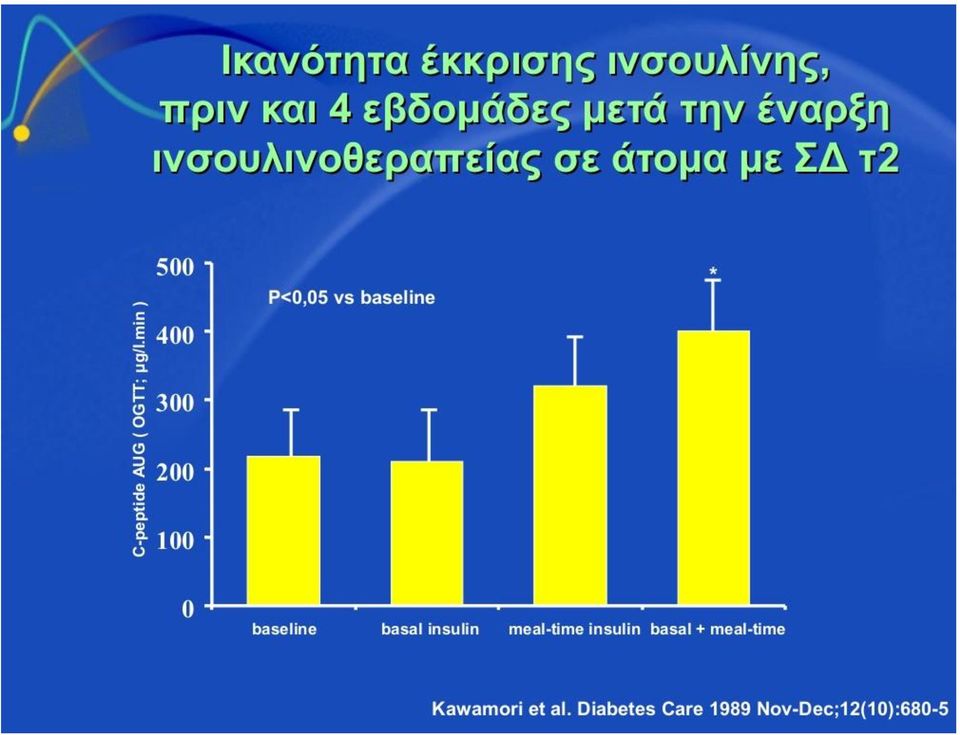 Ικανότητα έκκρισης ινσουλίνης, πριν και 4 εβδομάδες μετά την έναρξη ινσουλινοθεραπείας σε άτομα με ΣΔ τ2

C-peptide AUG ( OGTT; μg/l.min )

500
400
300
200
100
0

P<0,05 vs baseline

*

baseline
basal insulin
meal-time insulin
basal + meal-time

Kawamori et al. Diabetes Care 1989 Nov-Dec;12(10):680-5